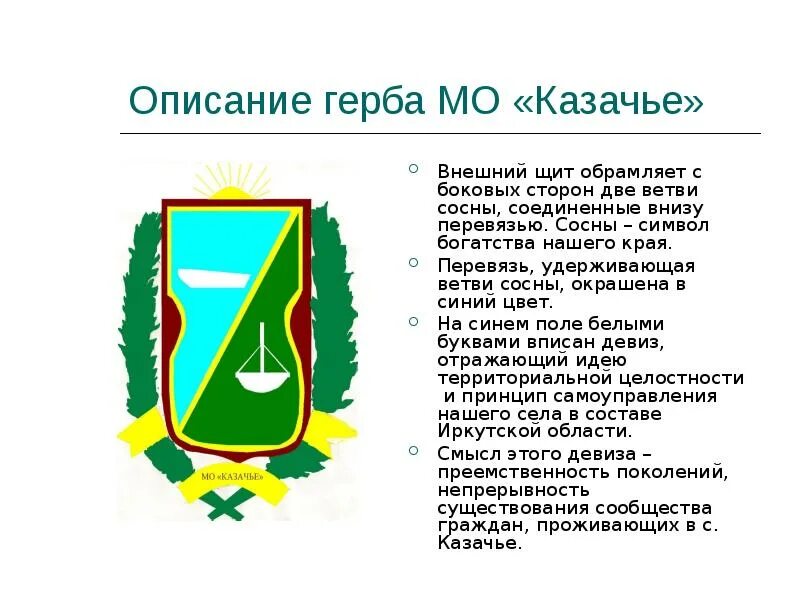 Описание герба МО «Казачье»

МО «КАЗАЧЬЕ»

Внешний щит обрамляет с боковых сторон две ветви сосны, соединенные внизу перевязью. Сосны – символ богатства нашего края.

Перевязь, удерживающая ветви сосны, окрашена в синий цвет.

На синем поле белыми буквами вписан девиз, отражающий идею территориальной целостности и принцип самоуправления нашего села в составе Иркутской области.

Смысл этого девиза – преемственность поколений, непрерывность существования сообщества граждан, проживающих в с. Казачье.